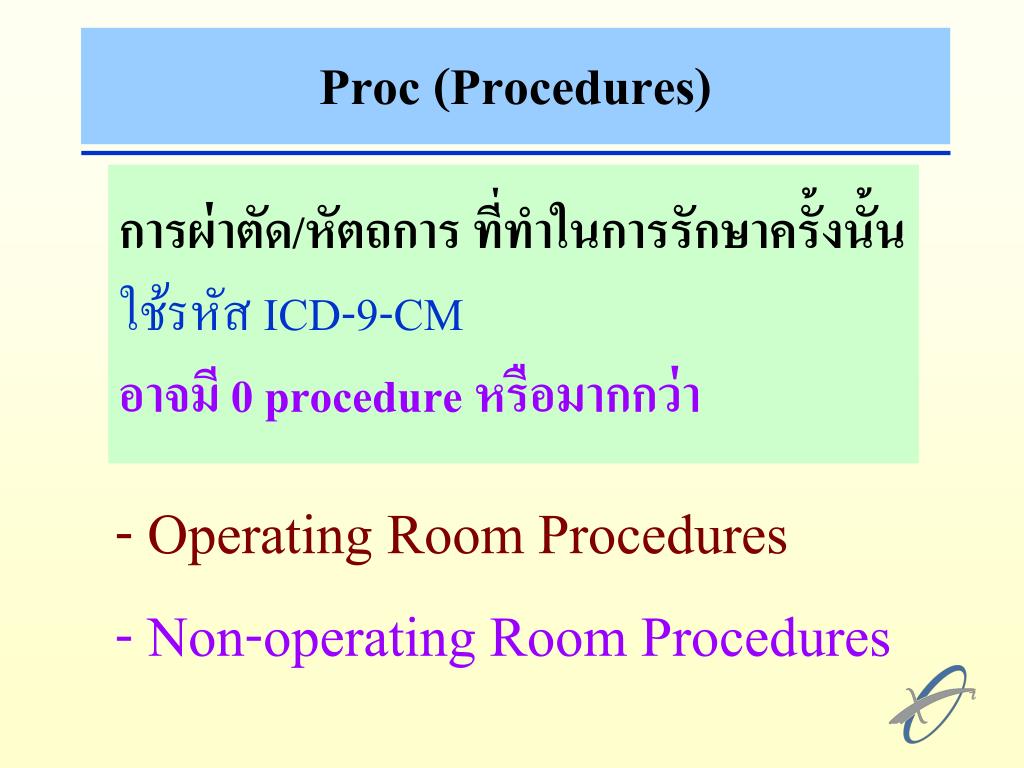 Proc (Procedures)

การผ่าตัด/หัตถการ ที่ทำในการรักษาครั้งนั้น
ใช้รหัส ICD-9-CM
อาจมี 0 procedure หรือมากกว่า

- Operating Room Procedures

- Non-operating Room Procedures